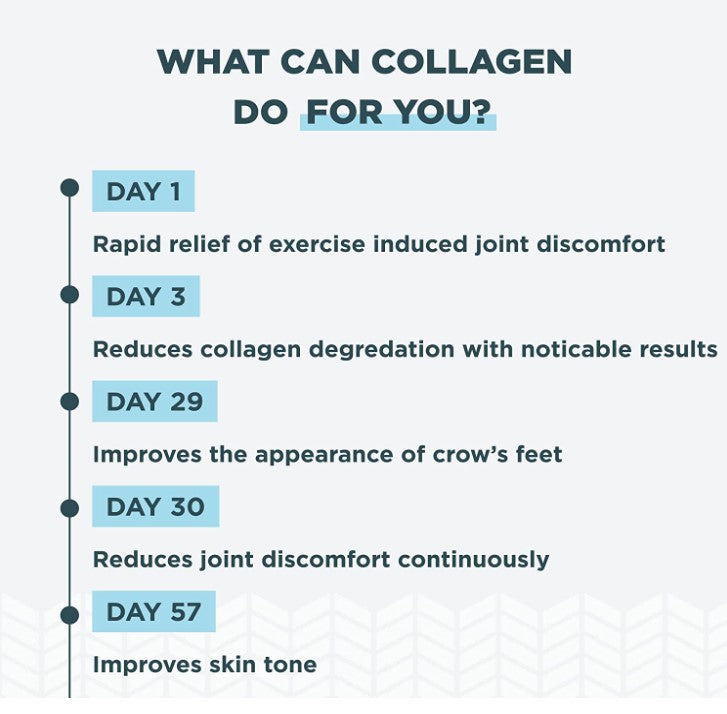 WHAT CAN COLLAGEN DO FOR YOU?

DAY 1

Rapid relief of exercise induced joint discomfort

DAY 3

Reduces collagen degredation with noticable results

DAY 29

Improves the appearance of crow's feet

DAY 30

Reduces joint discomfort continuously

DAY 57

Improves skin tone